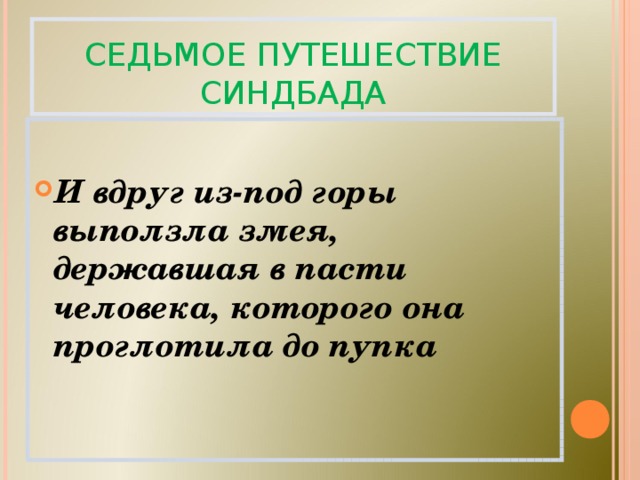 СЕДЬМОЕ ПУТЕШЕСТВИЕ СИНДБАДА

И вдруг из-под горы выползла змея, державшая в пасти человека, которого она проглотила до пупка